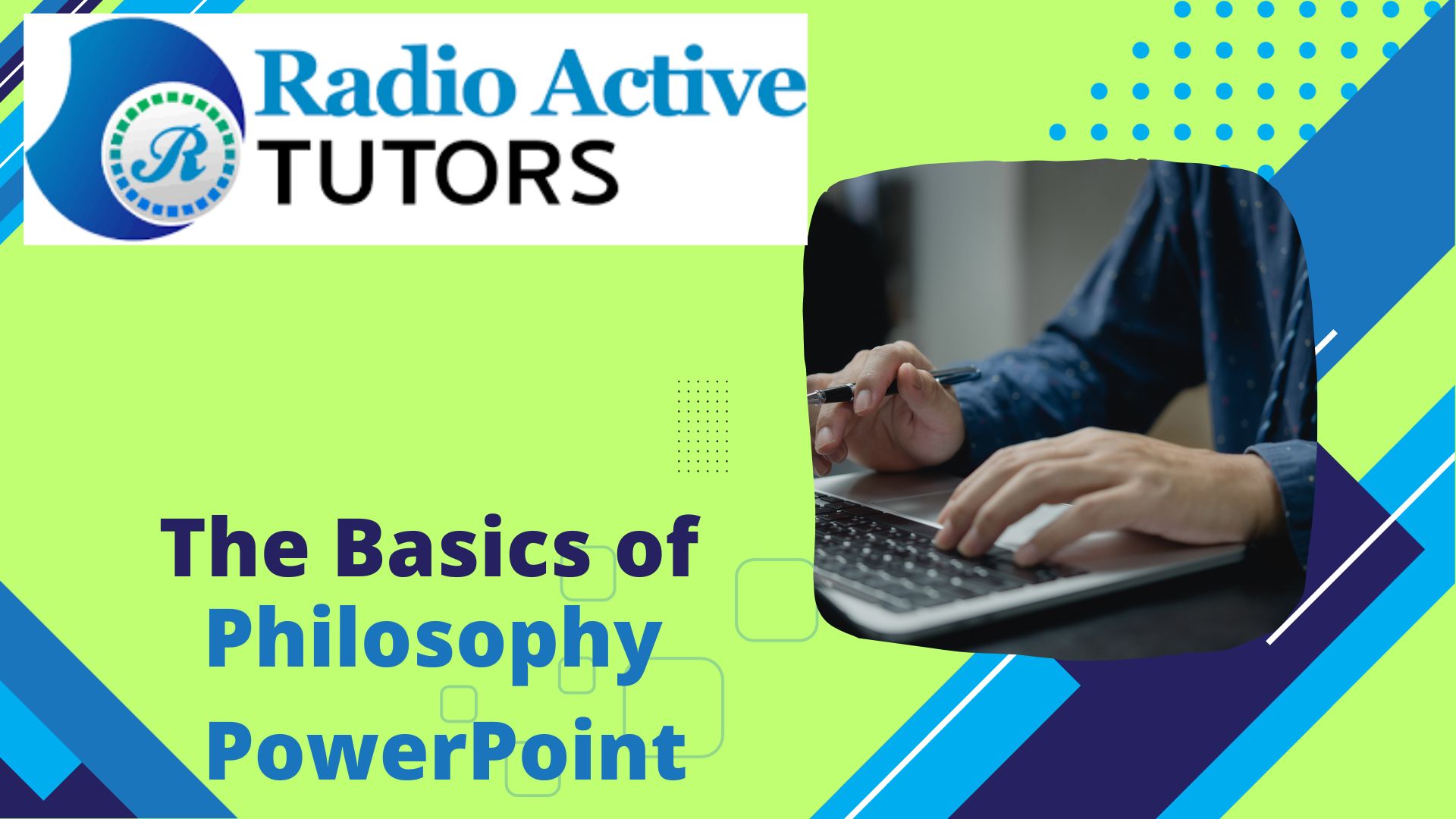 R
Radio Active
TUTORS

The Basics of
Philosophy
PowerPoint